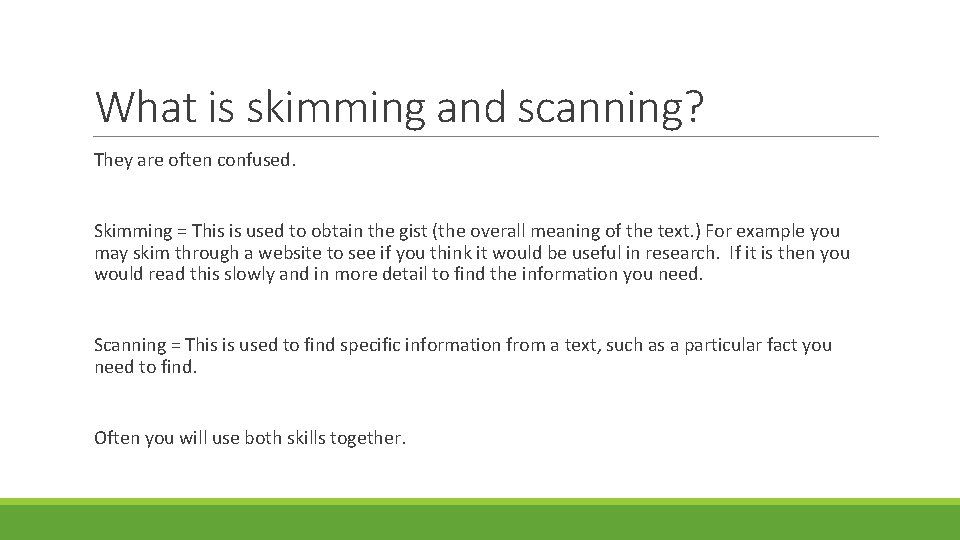 What is skimming and scanning?

They are often confused.

Skimming = This is used to obtain the gist (the overall meaning of the text.) For example you may skim through a website to see if you think it would be useful in research. If it is then you would read this slowly and in more detail to find the information you need.

Scanning = This is used to find specific information from a text, such as a particular fact you need to find.

Often you will use both skills together.